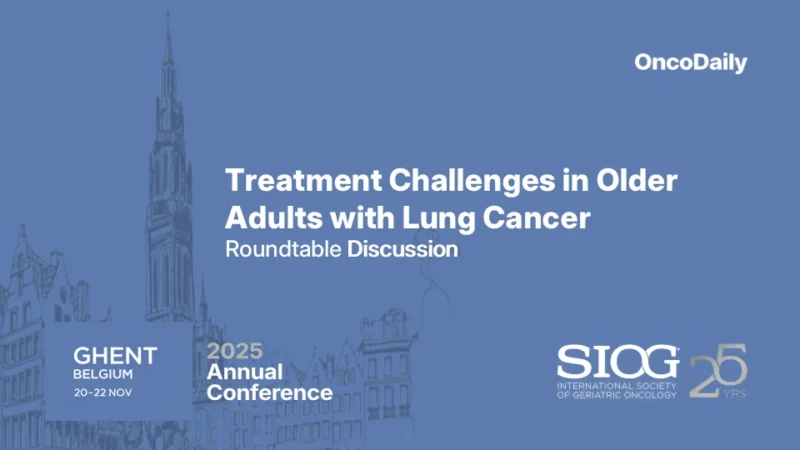 OncoDaily

Treatment Challenges in Older Adults with Lung Cancer
Roundtable Discussion

GHENT
BELGIUM
20-22 NOV

2025
Annual
Conference

SIOG
INTERNATIONAL SOCIETY
OF GERIATRIC ONCOLOGY

25
YRS